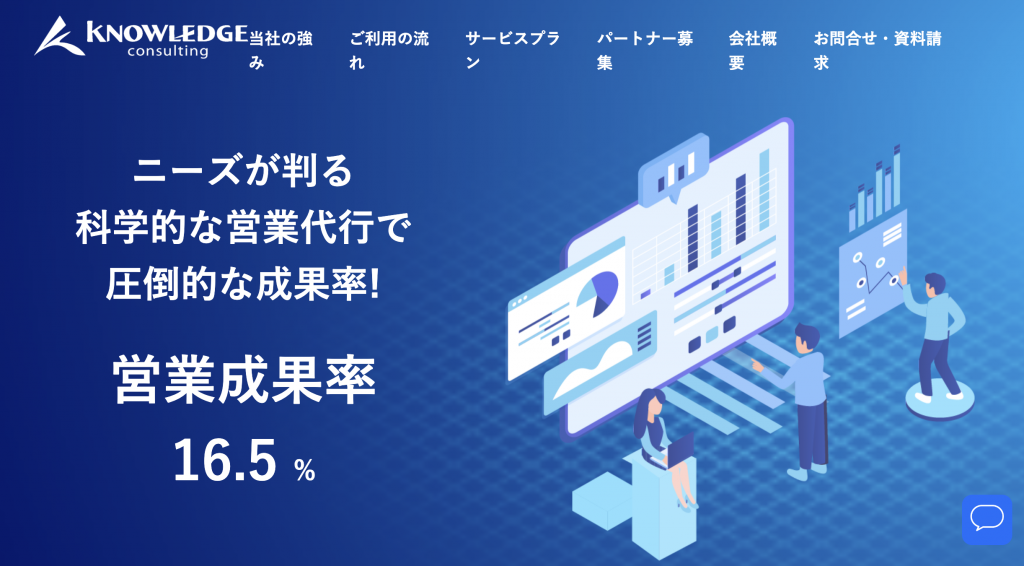 KNOWLEDGE consulting

当社の強み　ご利用の流れ　サービスプラン　パートナー募集　会社概要　お問合せ・資料請求

ニーズが判る
科学的な営業代行で
圧倒的な成果率!

営業成果率
16.5 %